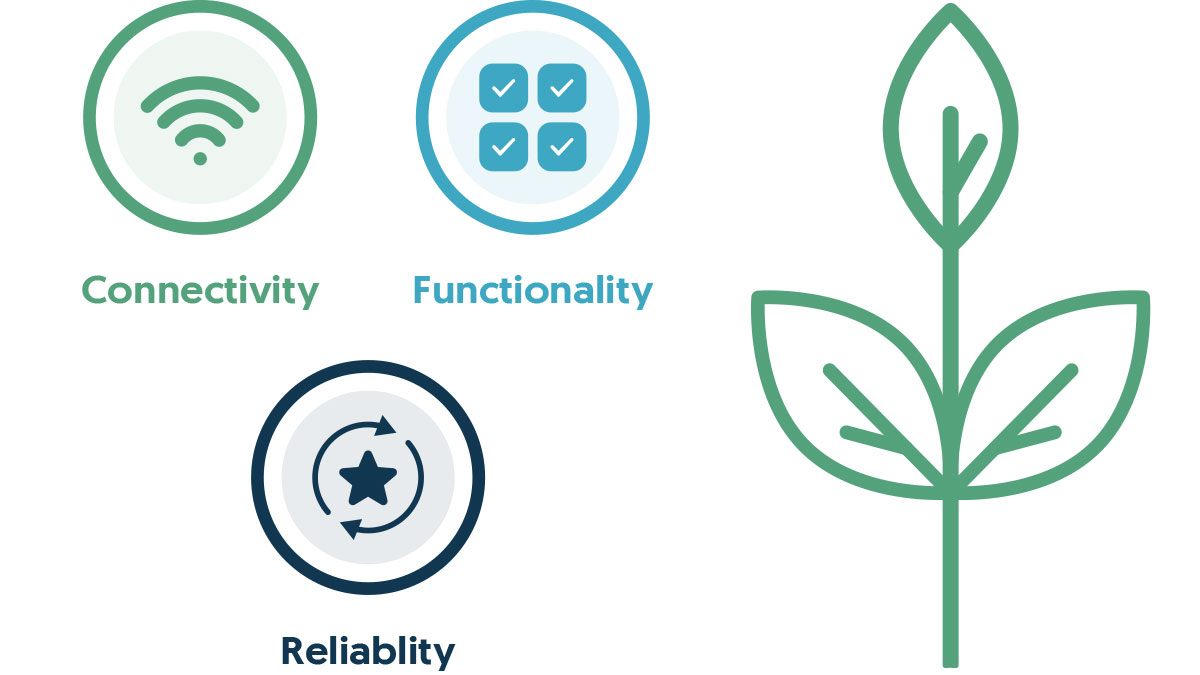 Connectivity

Functionality

Reliablity